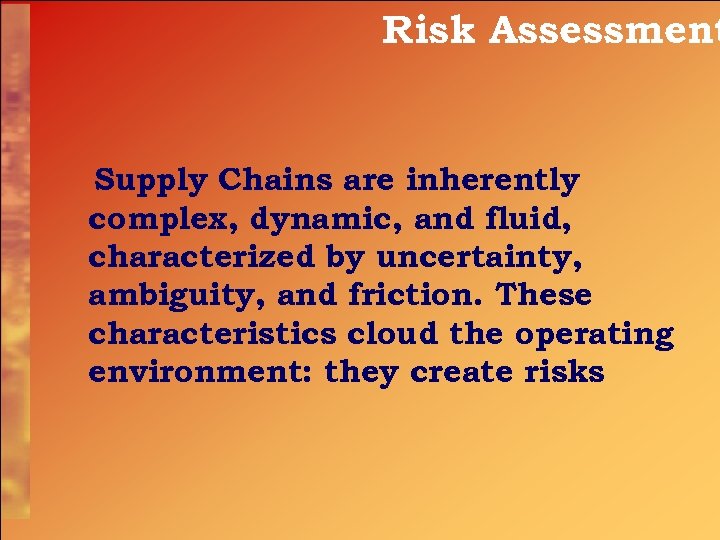 Risk Assessment

Supply Chains are inherently complex, dynamic, and fluid, characterized by uncertainty, ambiguity, and friction. These characteristics cloud the operating environment: they create risks